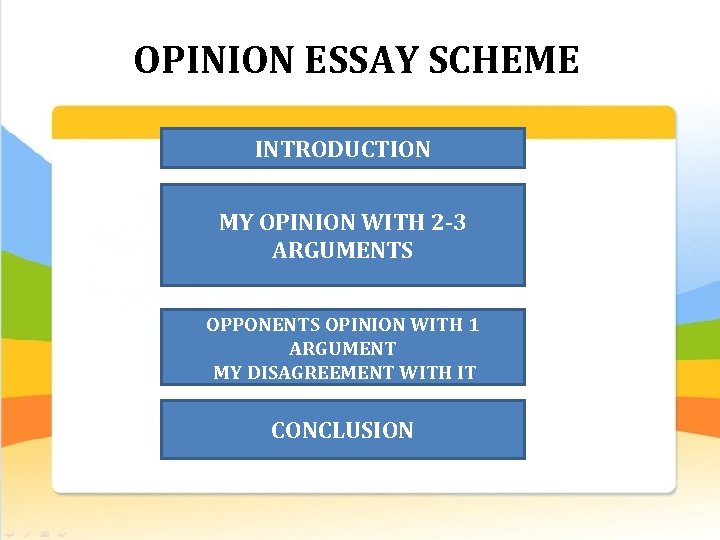 OPINION ESSAY SCHEME

INTRODUCTION

MY OPINION WITH 2-3 ARGUMENTS

OPPONENTS OPINION WITH 1 ARGUMENT
MY DISAGREEMENT WITH IT

CONCLUSION